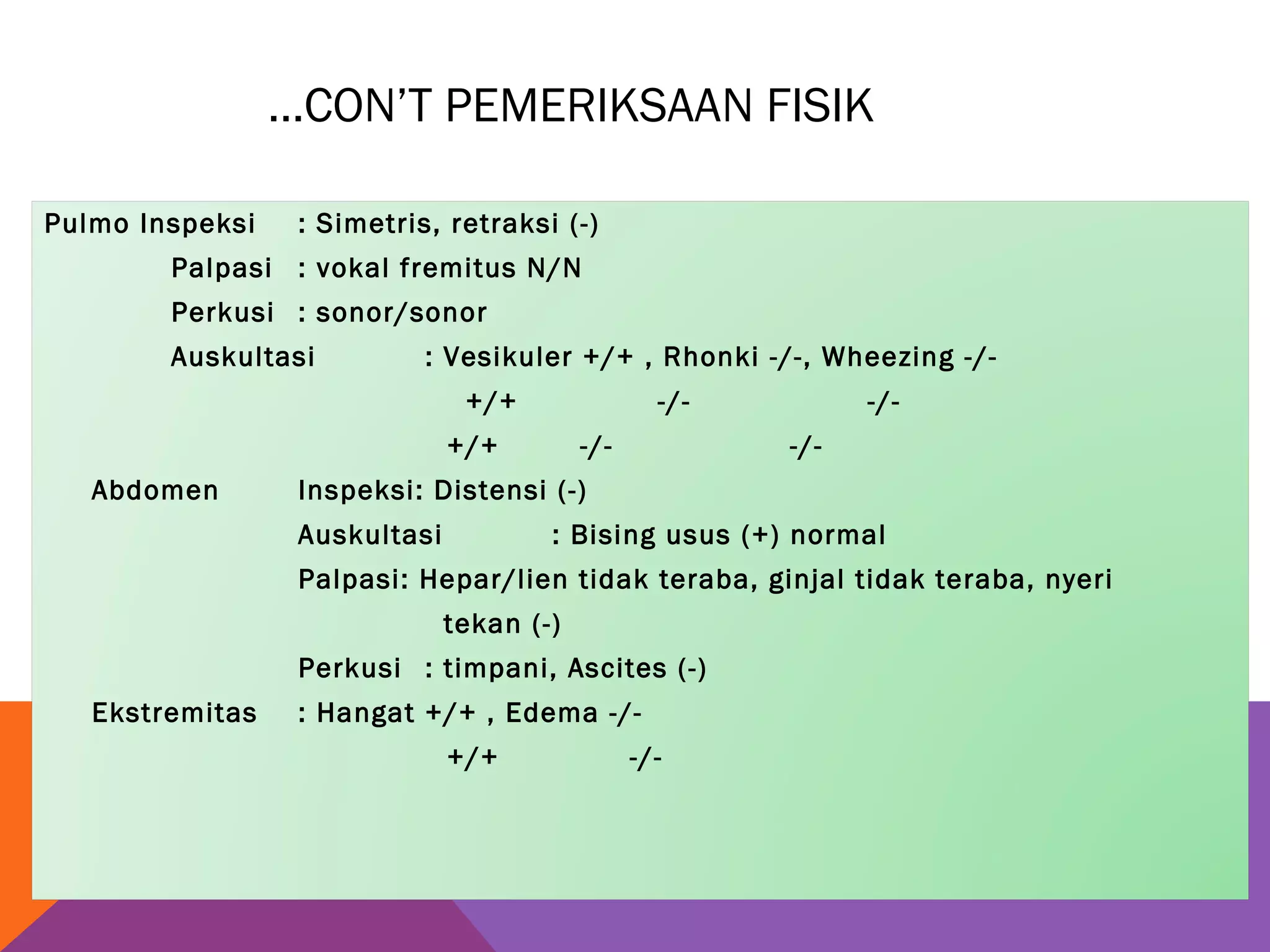 ...CON'T PEMERIKSAAN FISIK

Pulmo Inspeksi : Simetris, retraksi (-)
Palpasi : vokal fremitus N/N
Perkusi : sonor/sonor
Auskultasi : Vesikuler +/+ , Rhonki -/-, Wheezing -/-
+/+ -/- -/-
+/+ -/- -/-
Abdomen Inspeksi: Distensi (-)
Auskultasi : Bising usus (+) normal
Palpasi: Hepar/lien tidak teraba, ginjal tidak teraba, nyeri tekan (-)
Perkusi : timpani, Ascites (-)
Ekstremitas : Hangat +/+ , Edema -/-
+/+ -/-